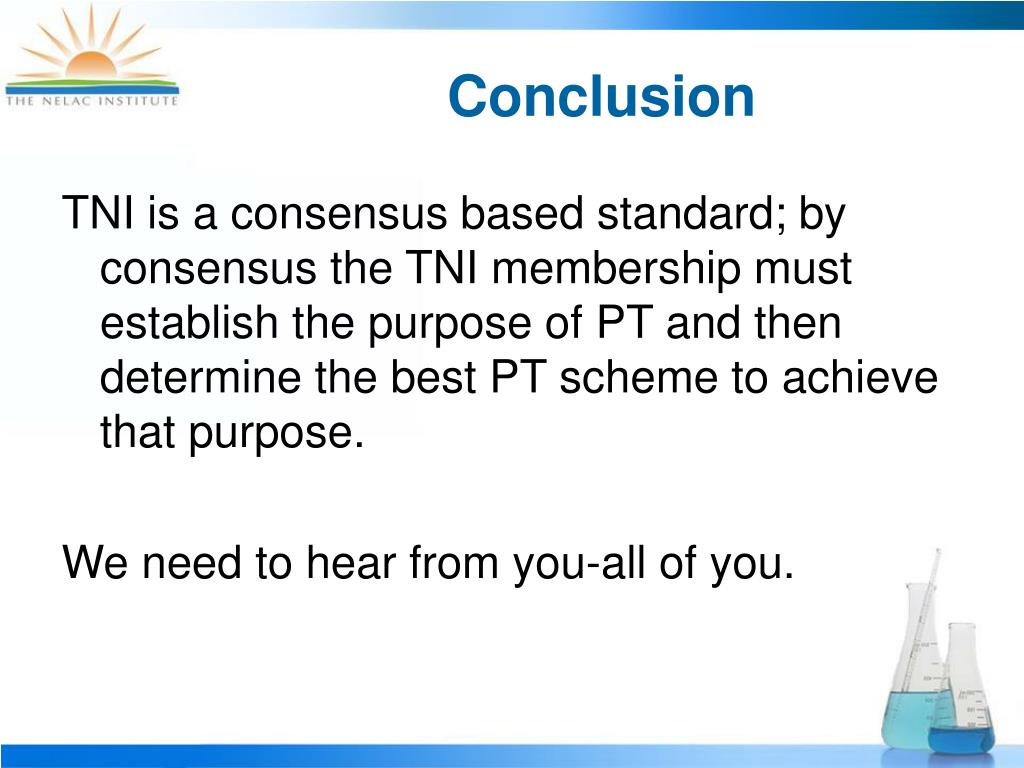 THE NELAC INSTITUTE

Conclusion

TNI is a consensus based standard; by consensus the TNI membership must establish the purpose of PT and then determine the best PT scheme to achieve that purpose.

We need to hear from you-all of you.